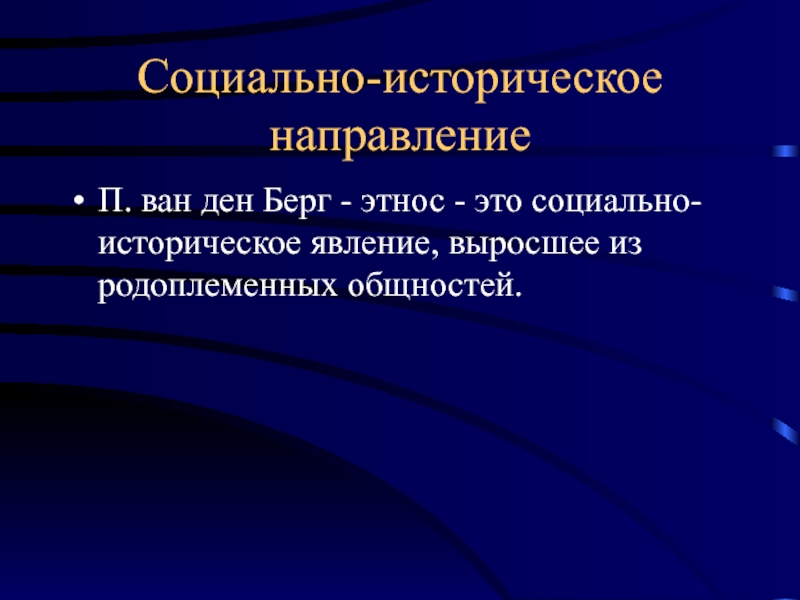 Социально-историческое направление

• П. ван ден Берг - этнос - это социально-историческое явление, выросшее из родоплеменных общностей.